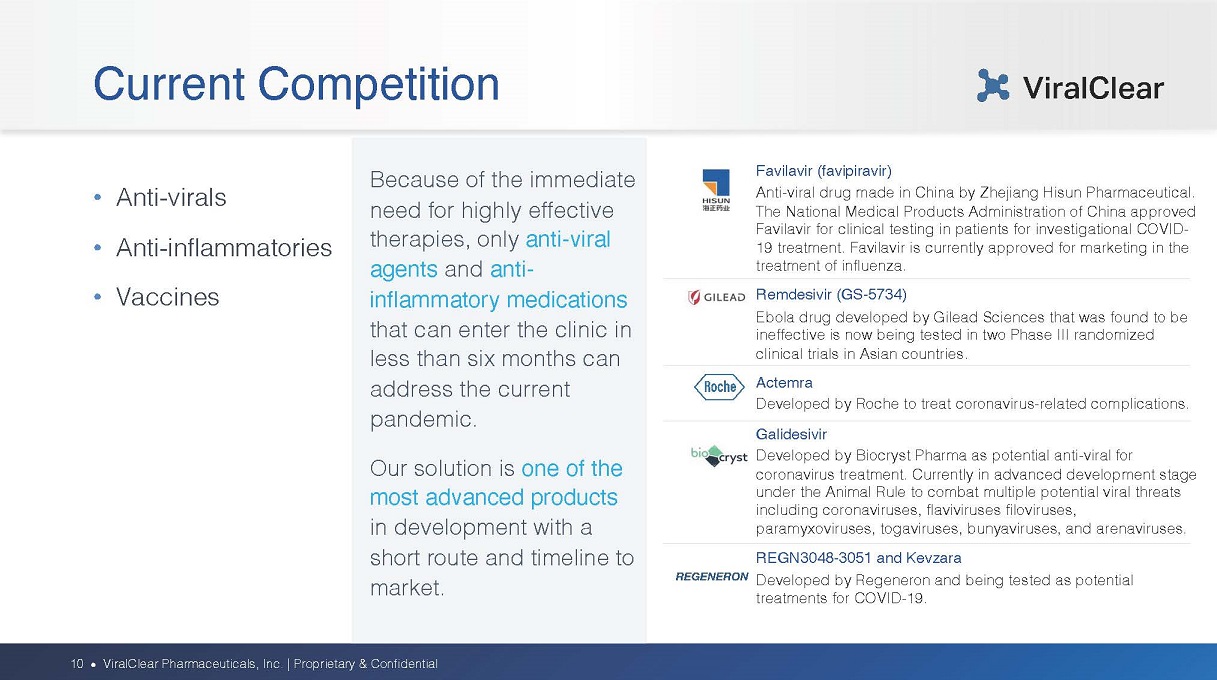 Current Competition

ViralClear

• Anti-virals
• Anti-inflammatories
• Vaccines

Because of the immediate need for highly effective therapies, only anti-viral agents and anti-inflammatory medications that can enter the clinic in less than six months can address the current pandemic.

Our solution is one of the most advanced products in development with a short route and timeline to market.

HISUN 海正药业

Favilavir (favipiravir)
Anti-viral drug made in China by Zhejiang Hisun Pharmaceutical. The National Medical Products Administration of China approved Favilavir for clinical testing in patients for investigational COVID-19 treatment. Favilavir is currently approved for marketing in the treatment of influenza.

GILEAD

Remdesivir (GS-5734)
Ebola drug developed by Gilead Sciences that was found to be ineffective is now being tested in two Phase III randomized clinical trials in Asian countries.

Roche

Actemra
Developed by Roche to treat coronavirus-related complications.

biocryst

Galidesivir
Developed by Biocryst Pharma as potential anti-viral for coronavirus treatment. Currently in advanced development stage under the Animal Rule to combat multiple potential viral threats including coronaviruses, flaviviruses filoviruses, paramyxoviruses, togaviruses, bunyaviruses, and arenaviruses.

REGENERON

REGN3048-3051 and Kevzara
Developed by Regeneron and being tested as potential treatments for COVID-19.

10 • ViralClear Pharmaceuticals, Inc. | Proprietary & Confidential